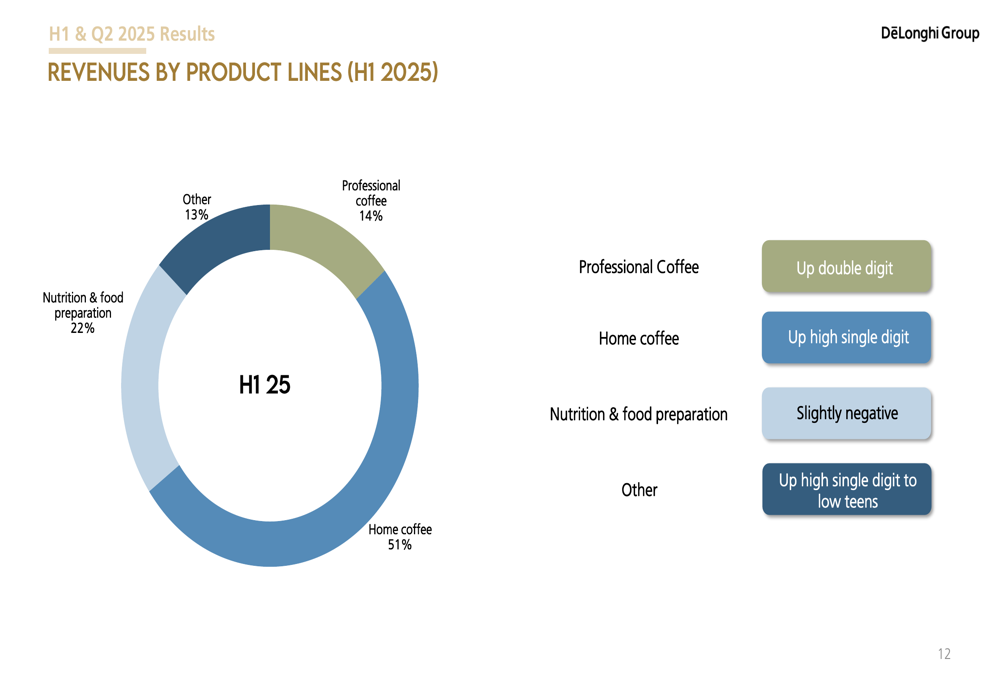 H1 & Q2 2025 Results

DēLonghi Group

REVENUES BY PRODUCT LINES (H1 2025)

Other
13%

Professional coffee
14%

Nutrition & food preparation
22%

H1 25

Home coffee
51%

Professional Coffee

Up double digit

Home coffee

Up high single digit

Nutrition & food preparation

Slightly negative

Other

Up high single digit to low teens

12